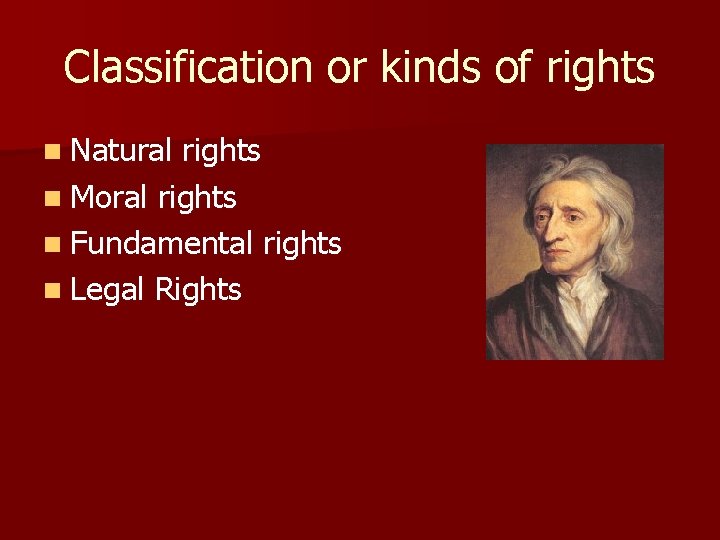 Classification or kinds of rights

- Natural rights
- Moral rights
- Fundamental rights
- Legal Rights